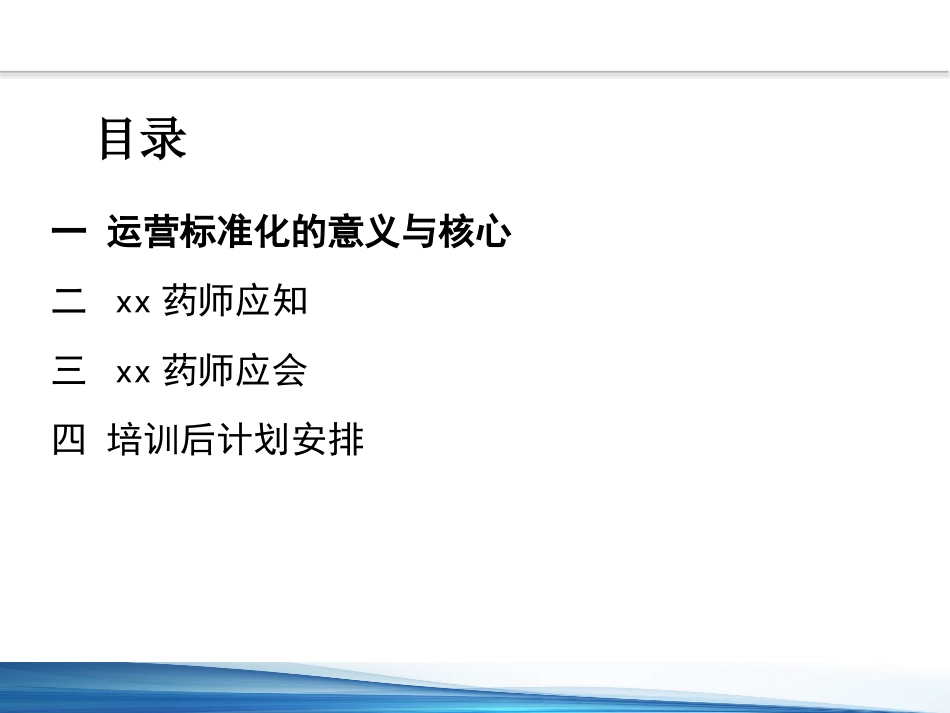 目录

一 运营标准化的意义与核心

二 xx 药师应知

三 xx 药师应会

四 培训后计划安排